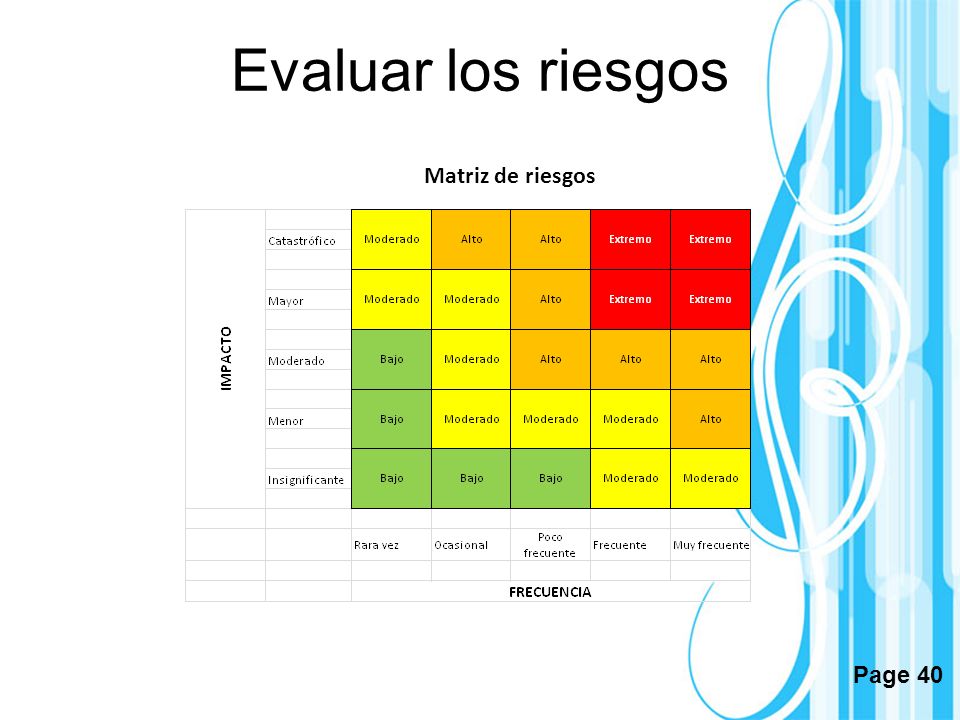 Evaluar los riesgos

Matriz de riesgos

| IMPACTO | | | | | | |
|---|---|---|---|---|---|---|
| | Catastrófico | Moderado | Alto | Alto | Extremo | Extremo |
| | Mayor | Moderado | Moderado | Alto | Extremo | Extremo |
| | Moderado | Bajo | Moderado | Alto | Alto | Alto |
| | Menor | Bajo | Moderado | Moderado | Moderado | Alto |
| | Insignificante | Bajo | Bajo | Bajo | Moderado | Moderado |
| | | Rara vez | Ocasional | Poco frecuente | Frecuente | Muy frecuente |
| | | FRECUENCIA | | | | |

Page 40